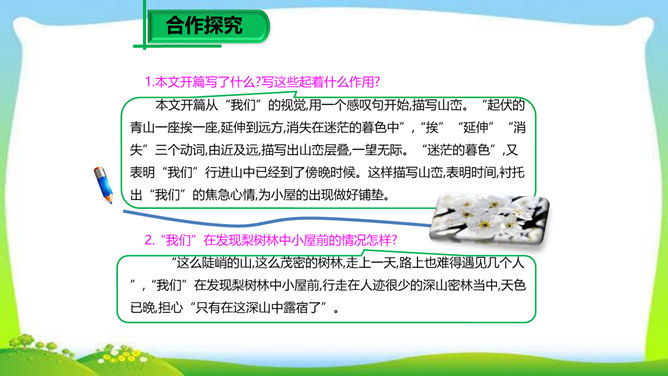 合作探究

1.本文开篇写了什么?写这些起着什么作用?

本文开篇从“我们”的视觉,用一个感叹句开始,描写山峦。“起伏的青山一座挨一座,延伸到远方,消失在迷茫的暮色中”,“挨”“延伸”“消失”三个动词,由近及远,描写出山峦层叠,一望无际。“迷茫的暮色”,又表明“我们”行进山中已经到了傍晚时候。这样描写山峦,表明时间,衬托出“我们”的焦急心情,为小屋的出现做好铺垫。

2.“我们”在发现梨树林中小屋前的情况怎样?

“这么陡峭的山,这么茂密的树林,走上一天,路上也难得遇见几个人”,“我们”在发现梨树林中小屋前,行走在人迹很少的深山密林当中,天色已晚,担心“只有在这深山中露宿了”。